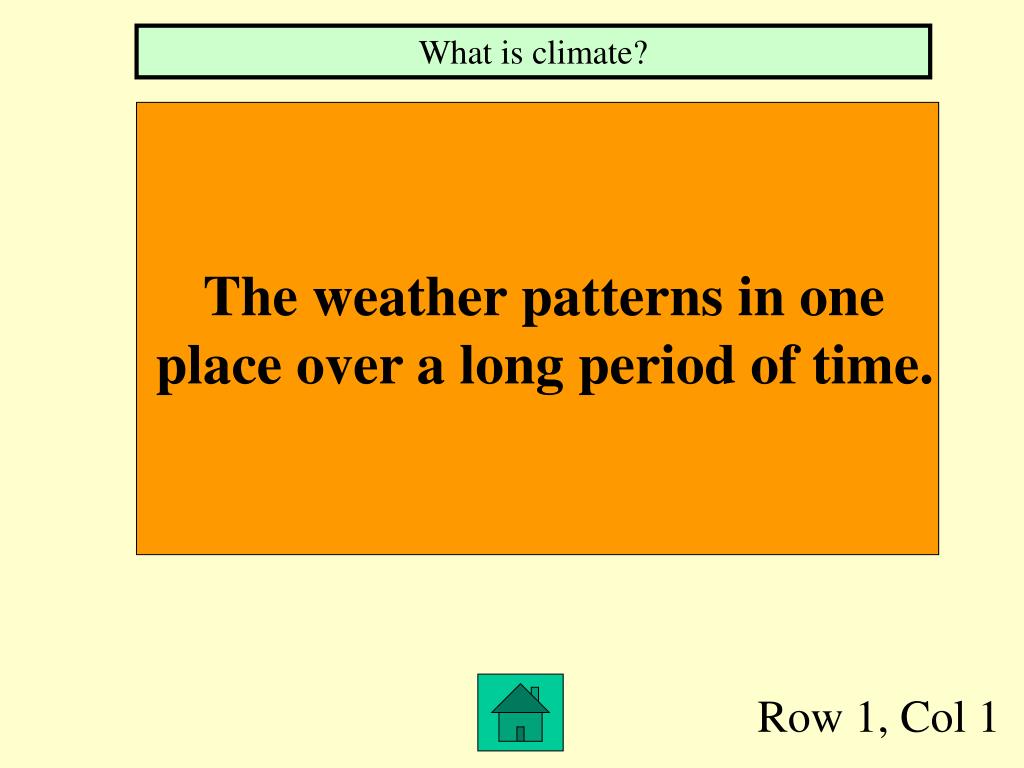 What is climate?

The weather patterns in one place over a long period of time.

Row 1, Col 1